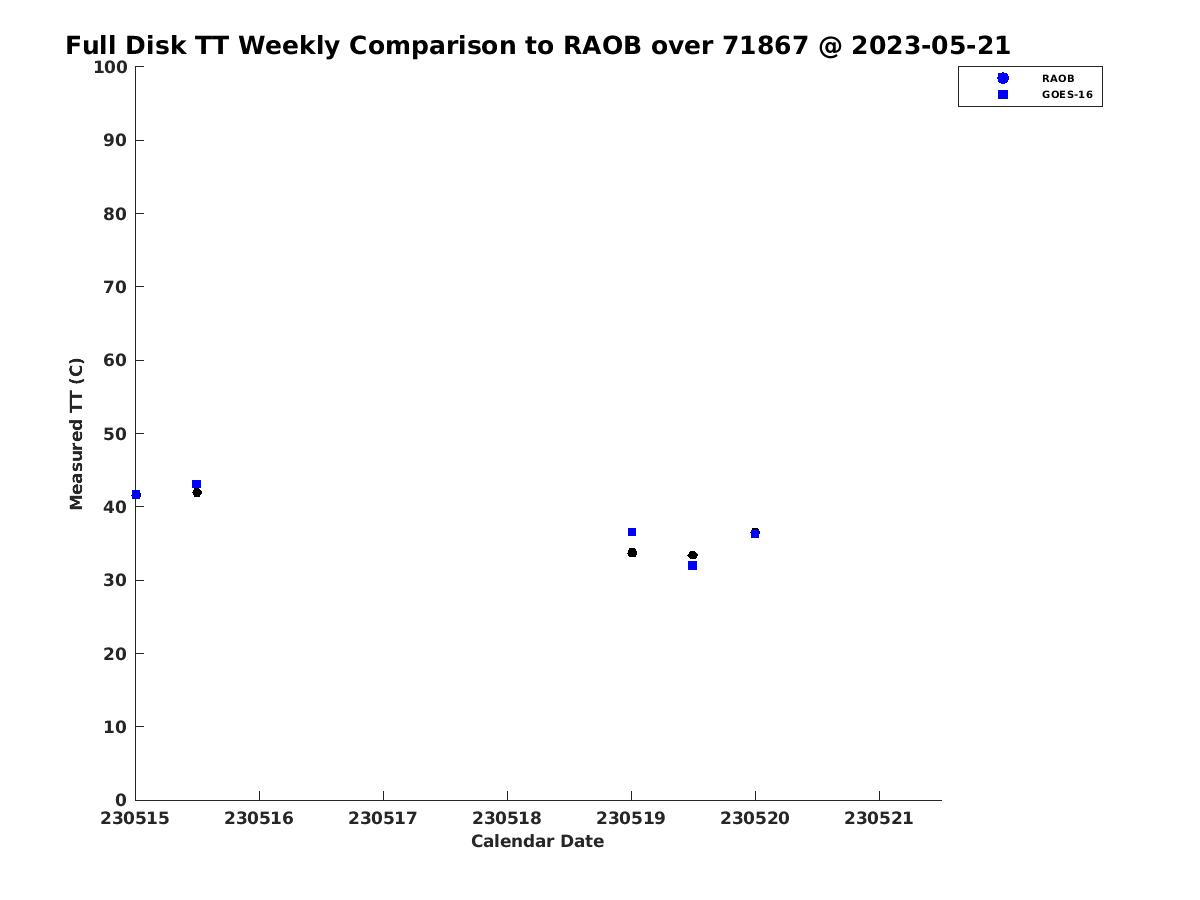 Full Disk TT Weekly Comparison to RAOB over 71867 @ 2023-05-21

RAOB
GOES-16

Measured TT (C)

100
90
80
70
60
50
40
30
20
10
0

230515 230516 230517 230518 230519 230520 230521

Calendar Date